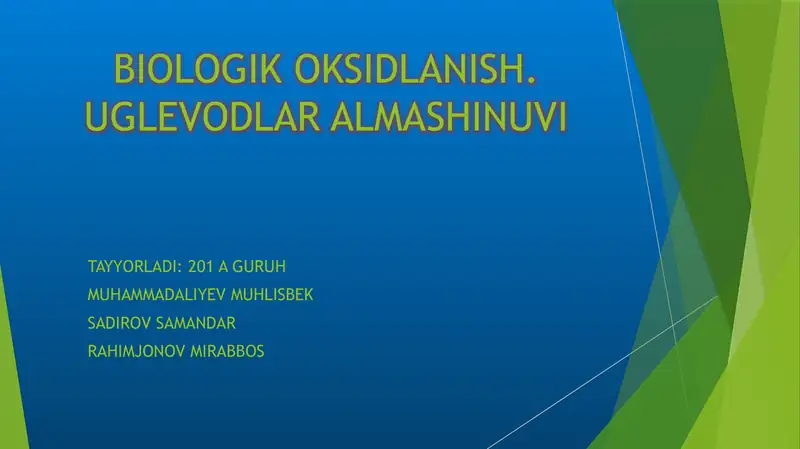 BIOLOGIK OKSIDLANISH. UGLEVODLAR ALMASHINUVI

TAYYORLADI: 201 A GURUH
MUHAMMADALIYEV MUHLISBEK
SADIROV SAMANDAR
RAHIMJONOV MIRABBOS